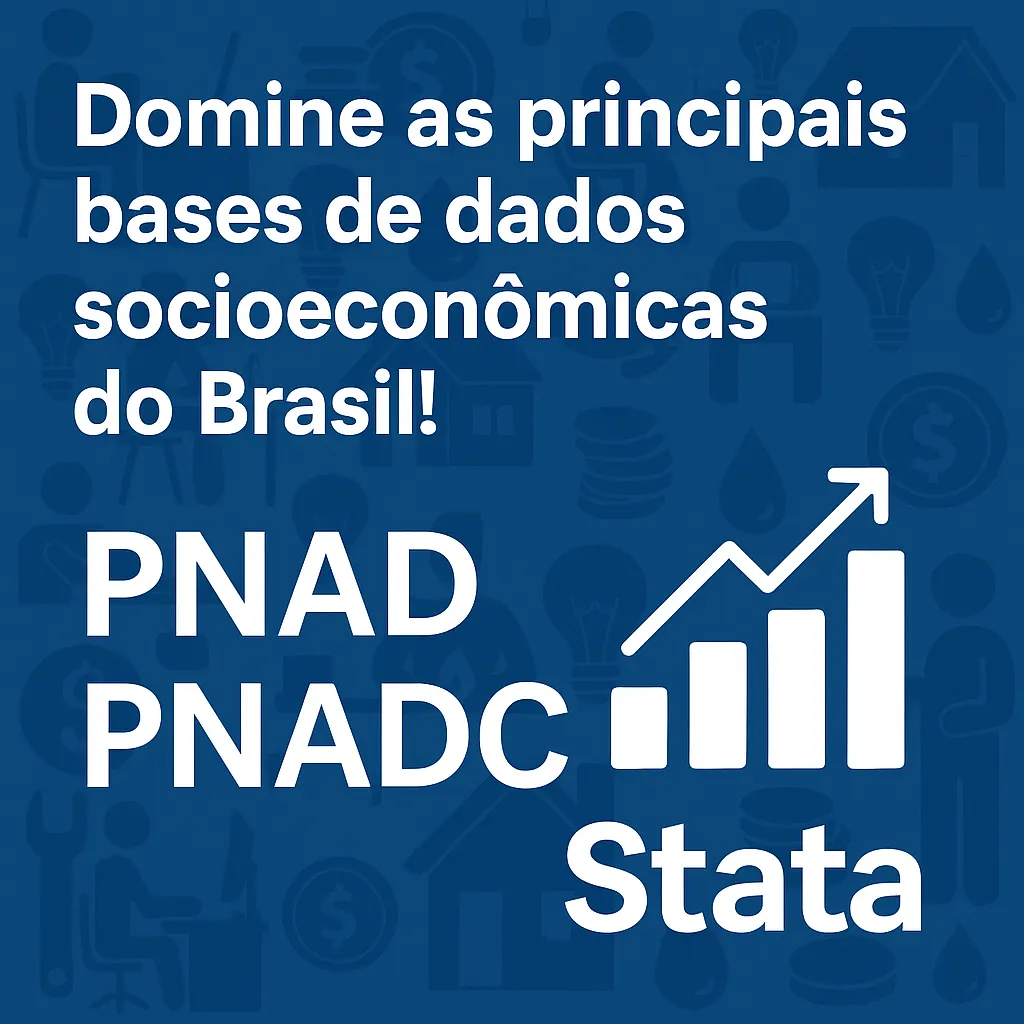 Domine as principais bases de dados socioeconômicas do Brasil!

PNAD
PNADC
Stata